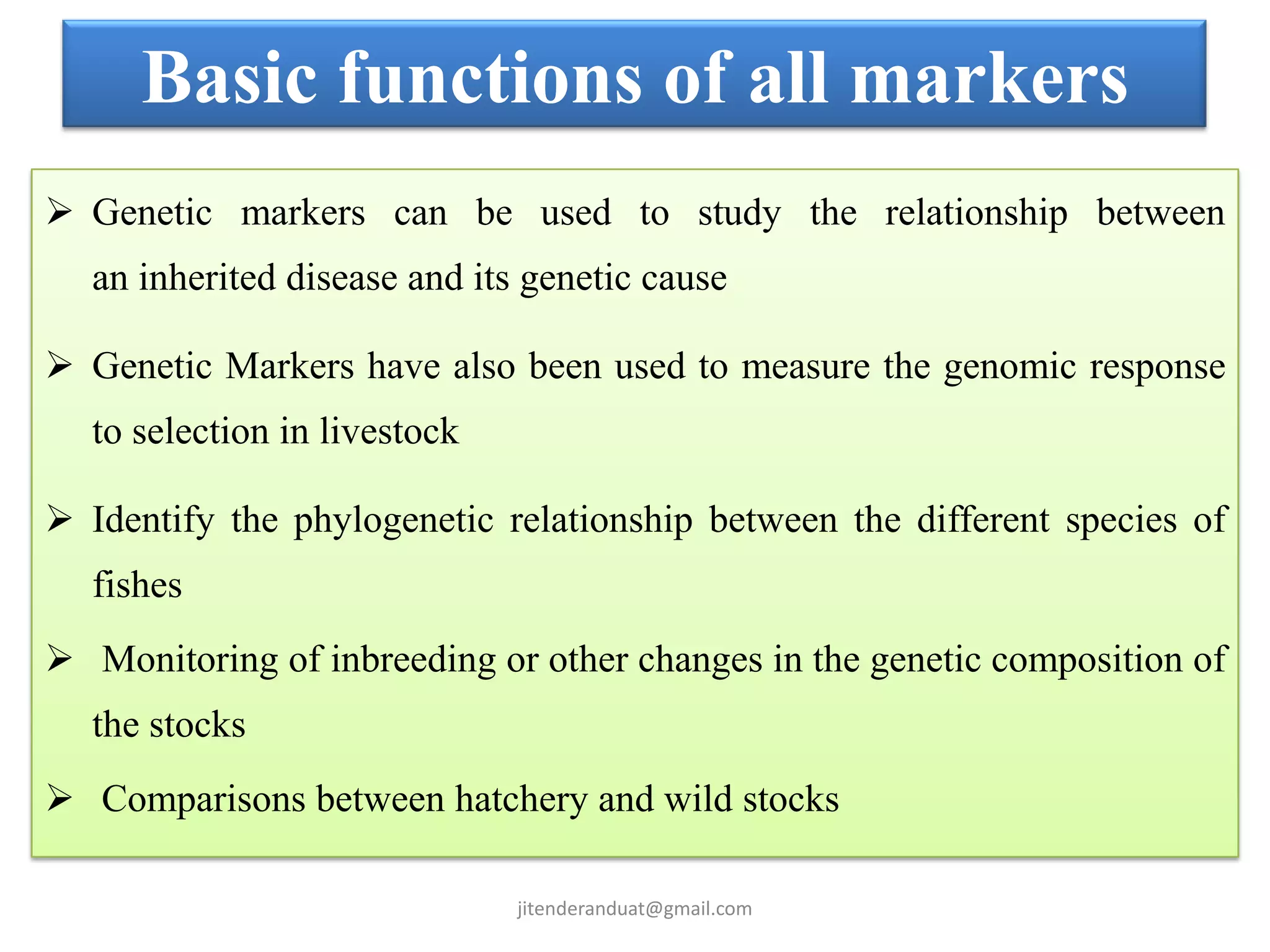 Basic functions of all markers

➢ Genetic markers can be used to study the relationship between an inherited disease and its genetic cause

➢ Genetic Markers have also been used to measure the genomic response to selection in livestock

➢ Identify the phylogenetic relationship between the different species of fishes

➢ Monitoring of inbreeding or other changes in the genetic composition of the stocks

➢ Comparisons between hatchery and wild stocks

jitenderanduat@gmail.com